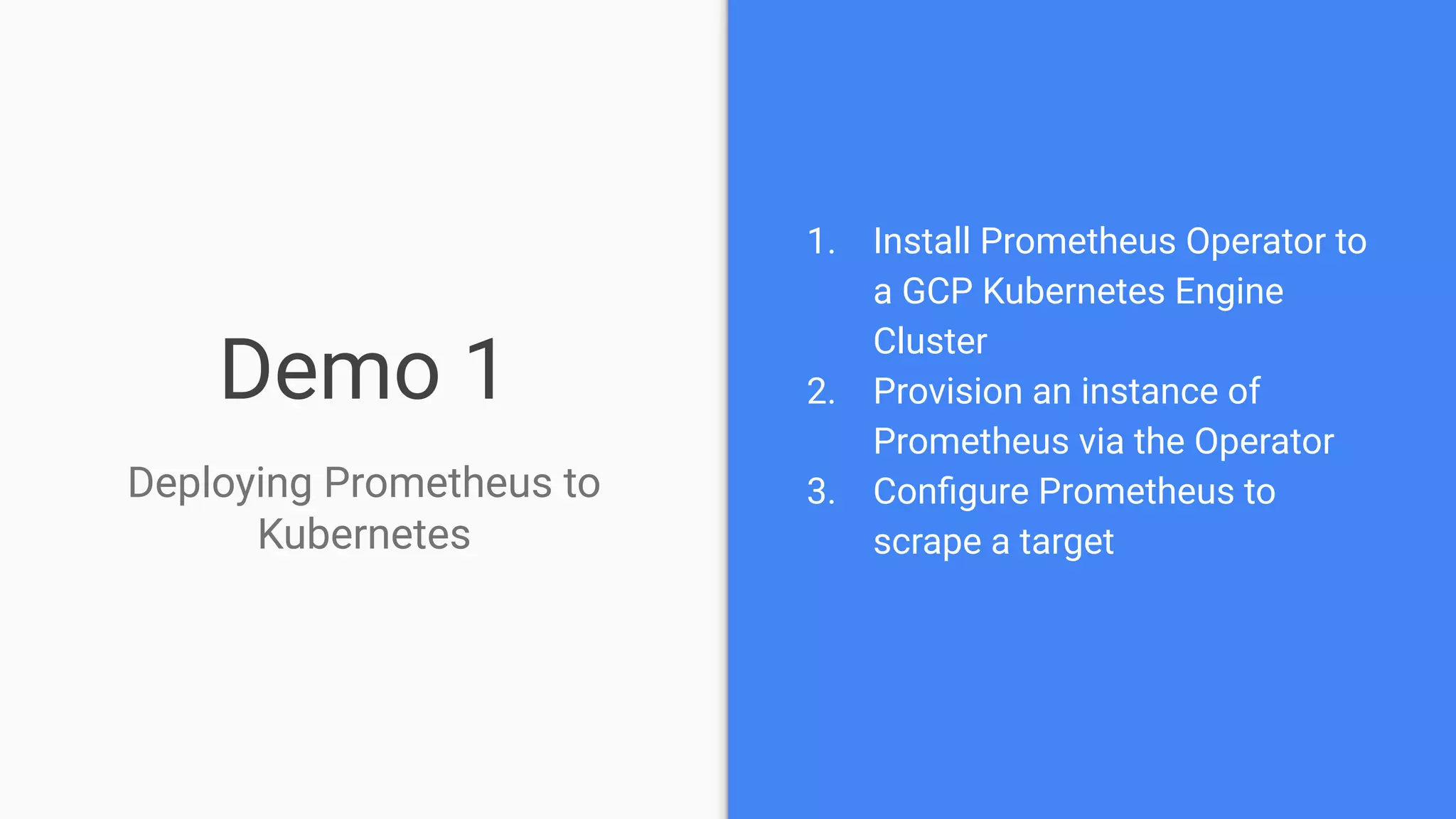 Demo 1

Deploying Prometheus to Kubernetes

1. Install Prometheus Operator to a GCP Kubernetes Engine Cluster
2. Provision an instance of Prometheus via the Operator
3. Configure Prometheus to scrape a target